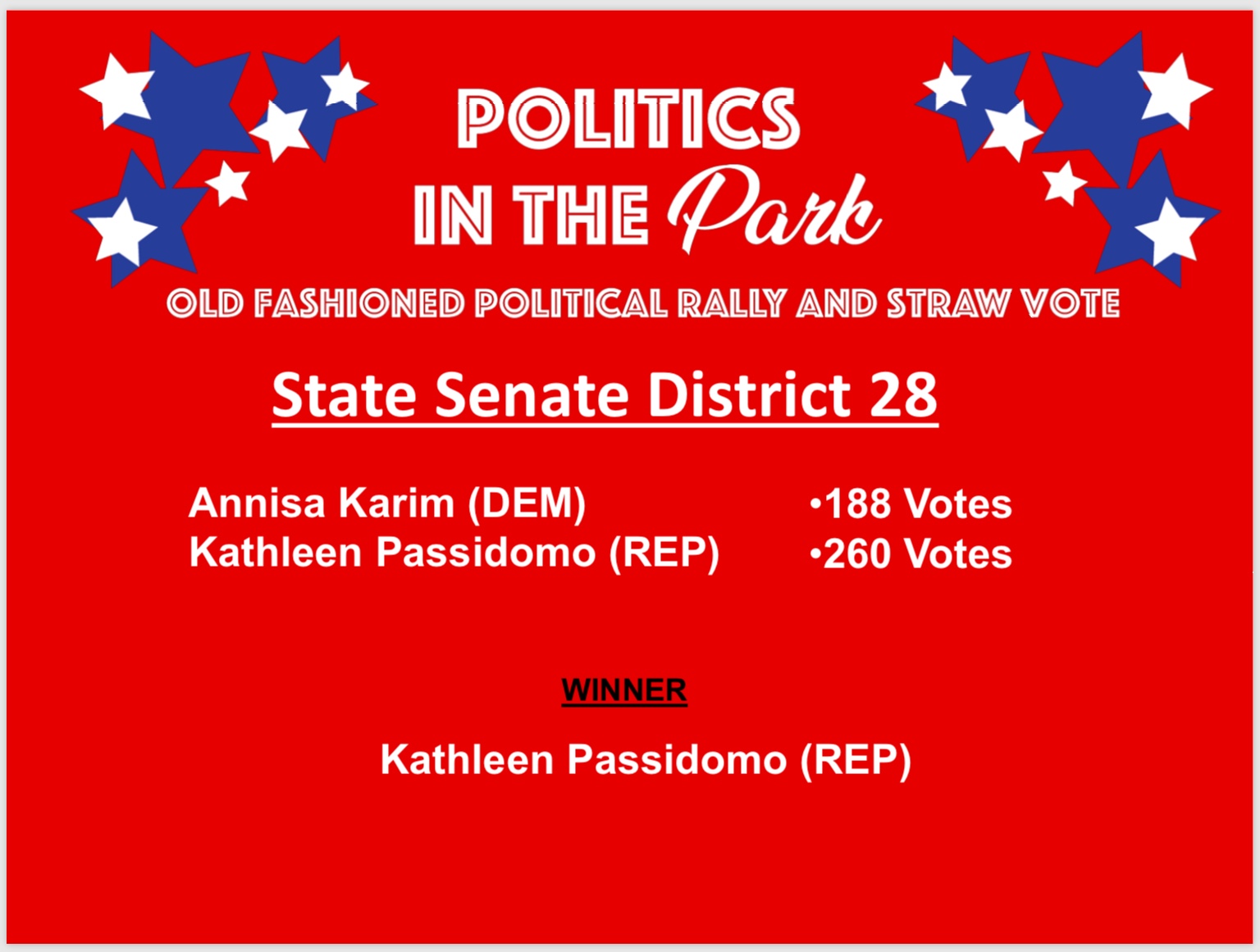 POLITICS
IN THE Park

OLD FASHIONED POLITICAL RALLY AND STRAW VOTE

State Senate District 28

Annisa Karim (DEM)
Kathleen Passidomo (REP)

•188 Votes
•260 Votes

WINNER

Kathleen Passidomo (REP)